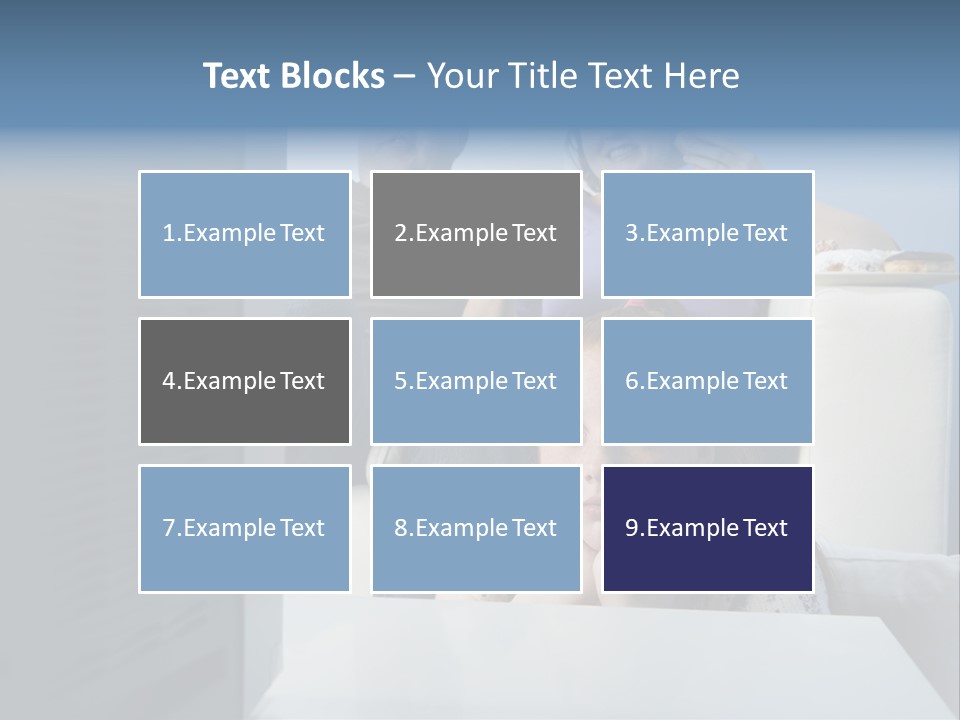 Text Blocks – Your Title Text Here

1.Example Text

2.Example Text

3.Example Text

4.Example Text

5.Example Text

6.Example Text

7.Example Text

8.Example Text

9.Example Text